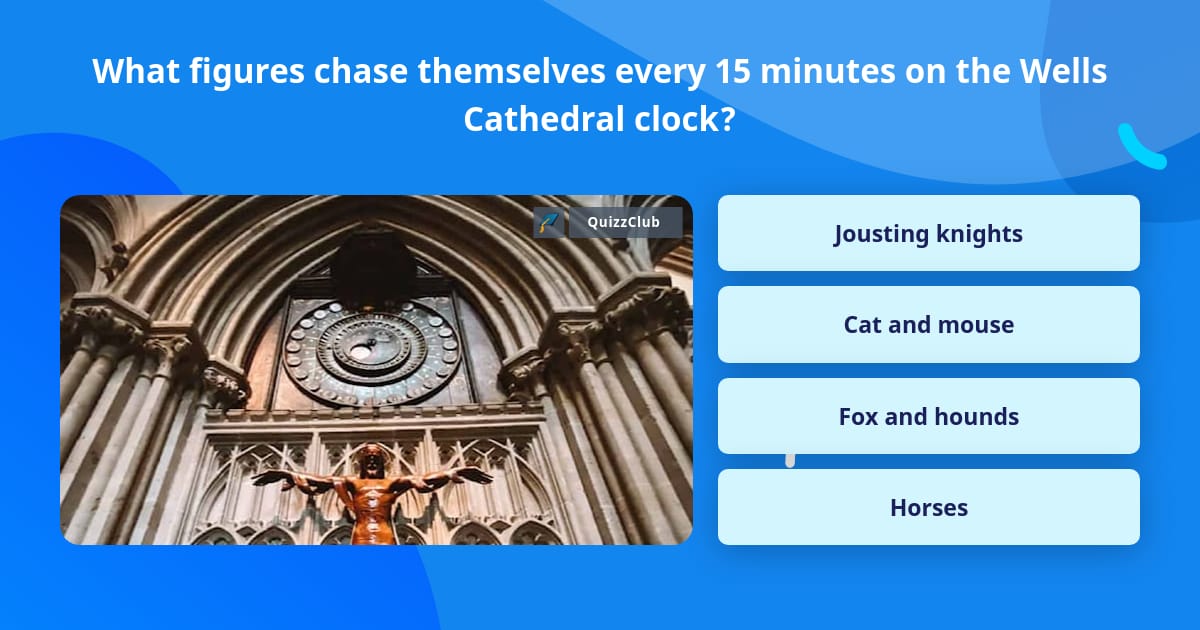 What figures chase themselves every 15 minutes on the Wells Cathedral clock?

QuizzClub

Jousting knights

Cat and mouse

Fox and hounds

Horses